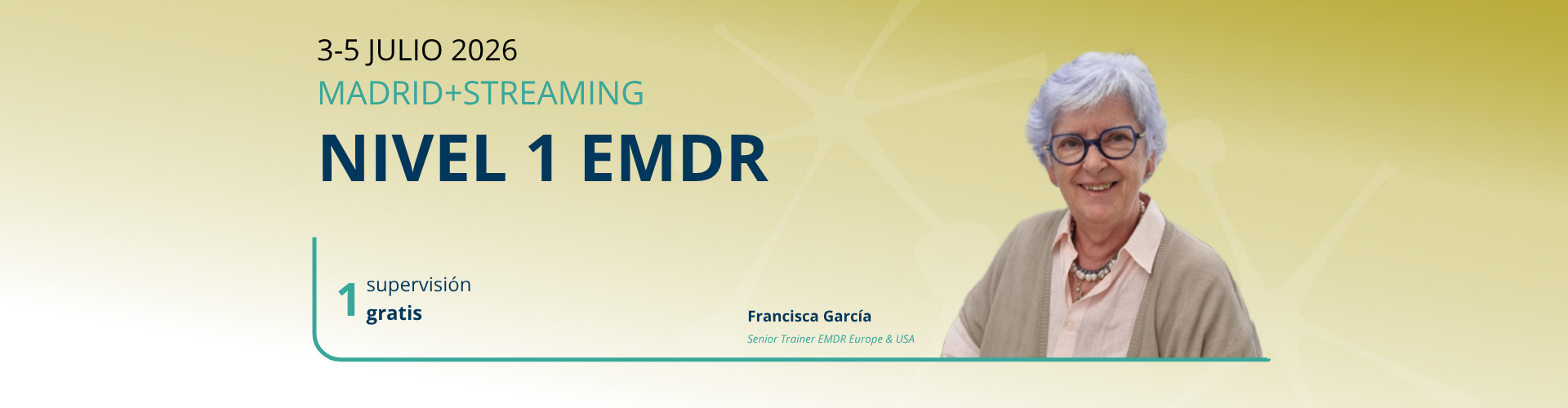 3-5 JULIO 2026
MADRID+STREAMING
NIVEL 1 EMDR

1 supervisión
gratis

Francisca García
Senior Trainer EMDR Europe & USA